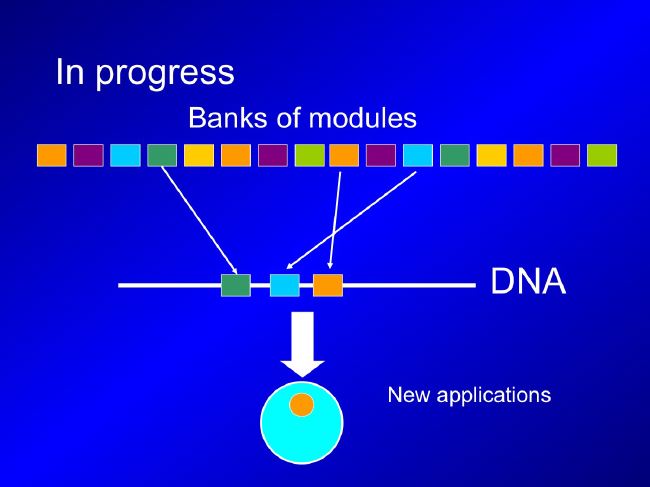 In progress

Banks of modules

DNA

New applications